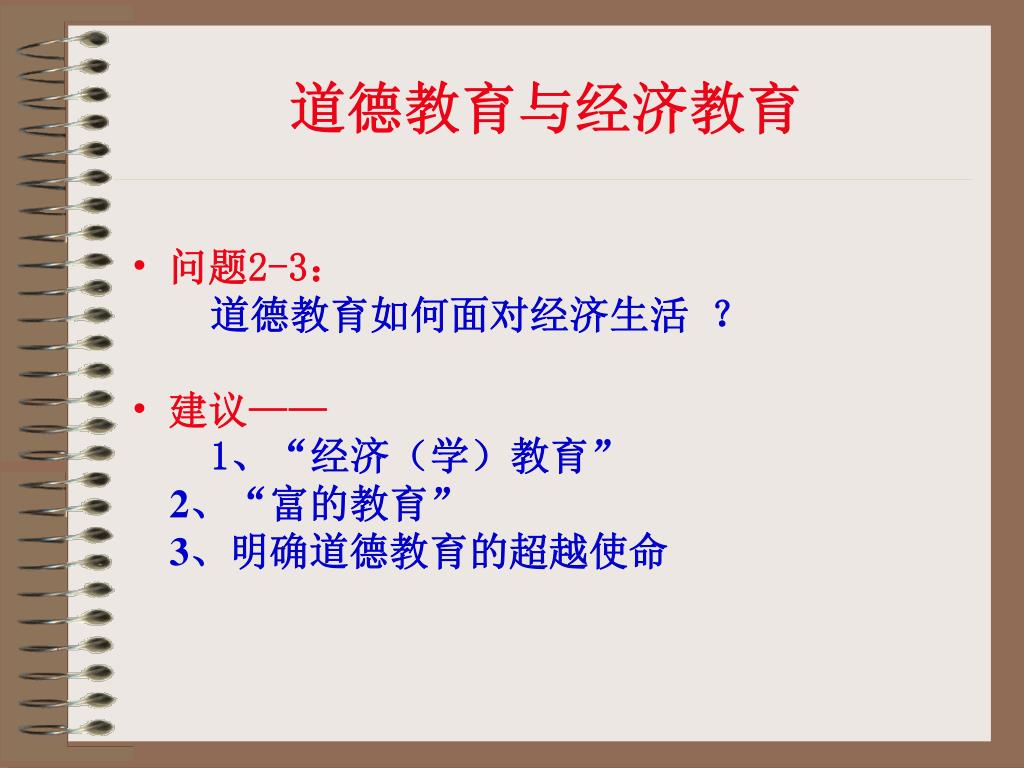 道德教育与经济教育

• 问题2-3：
道德教育如何面对经济生活 ？

• 建议——
1、“经济（学）教育”
2、“富的教育”
3、明确道德教育的超越使命